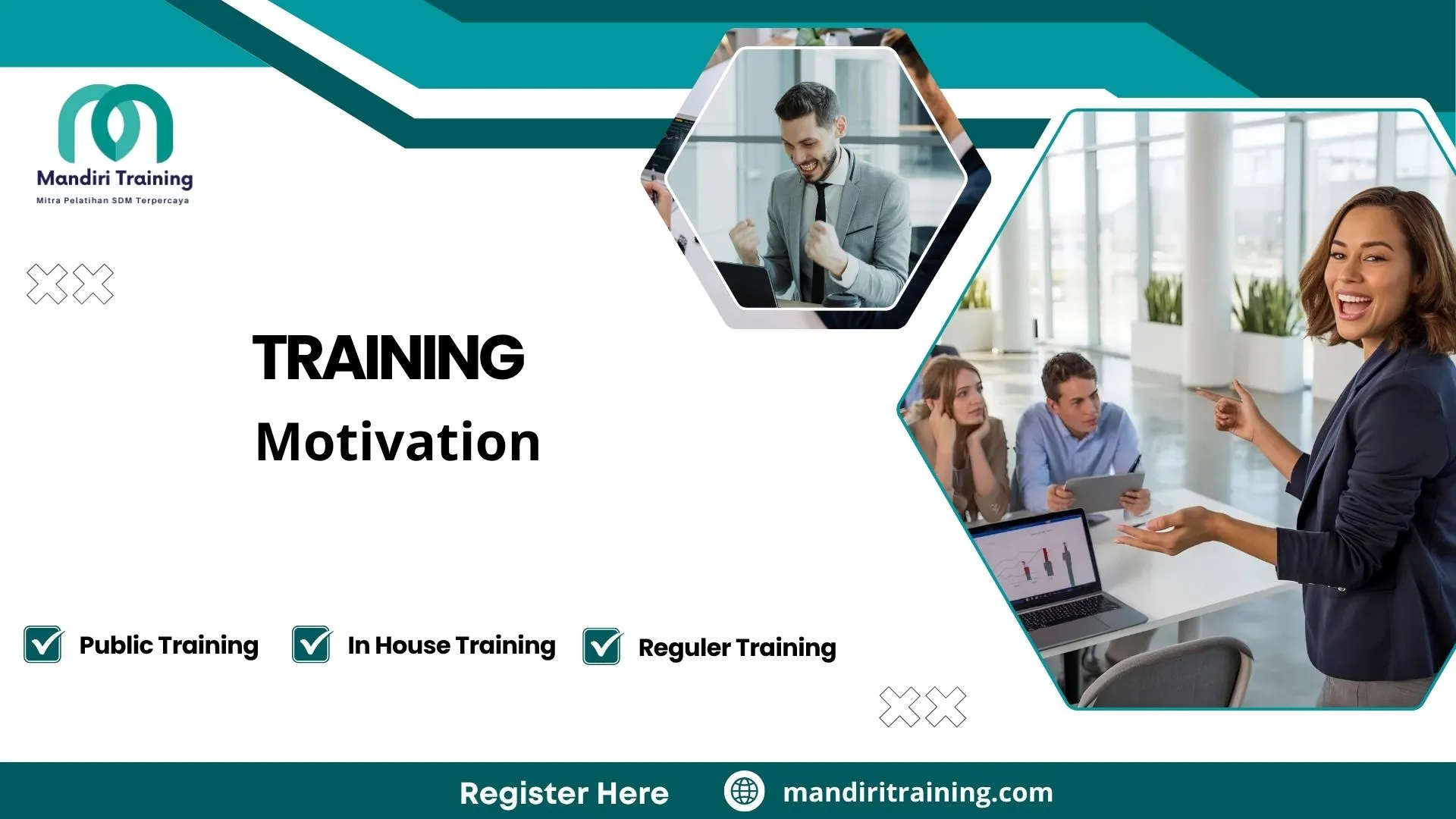 Mandiri Training
Mitra Pelatihan SDM Terpercaya

TRAINING
Motivation

Public Training
In House Training
Reguler Training

Register Here
mandiritraining.com